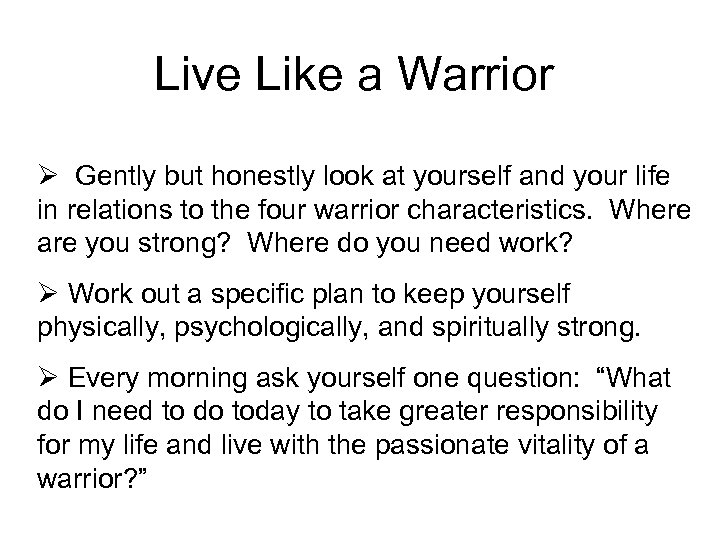 Live Like a Warrior

➢ Gently but honestly look at yourself and your life in relations to the four warrior characteristics. Where are you strong? Where do you need work?

➢ Work out a specific plan to keep yourself physically, psychologically, and spiritually strong.

➢ Every morning ask yourself one question: “What do I need to do today to take greater responsibility for my life and live with the passionate vitality of a warrior?”